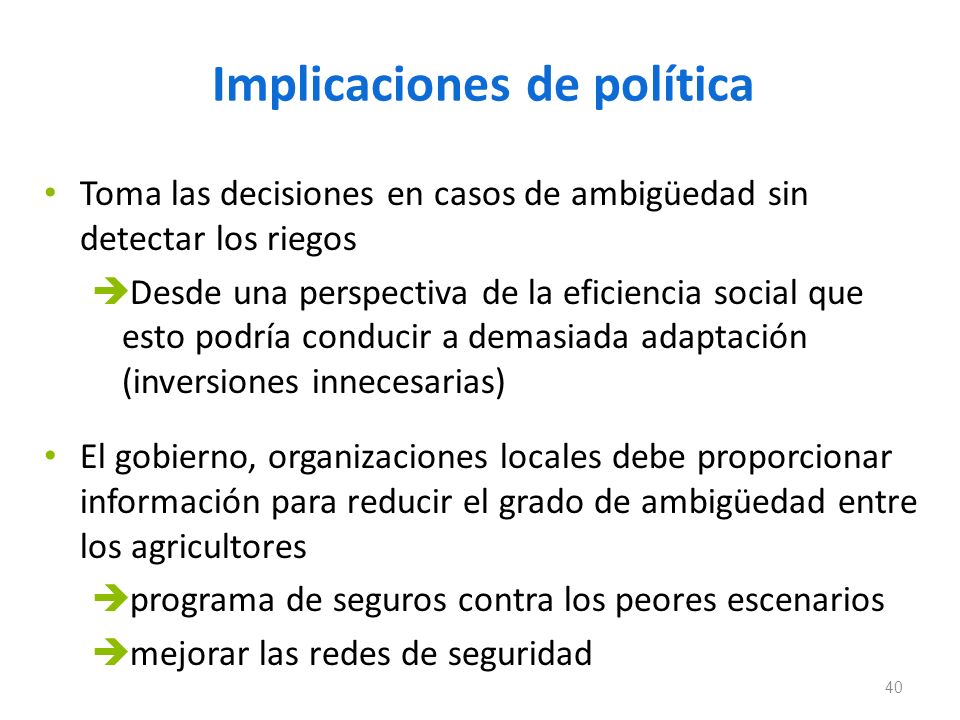 Implicaciones de política

• Toma las decisiones en casos de ambigüedad sin detectar los riegos

➔Desde una perspectiva de la eficiencia social que esto podría conducir a demasiada adaptación (inversiones innecesarias)

• El gobierno, organizaciones locales debe proporcionar información para reducir el grado de ambigüedad entre los agricultores

➔programa de seguros contra los peores escenarios

➔mejorar las redes de seguridad

40